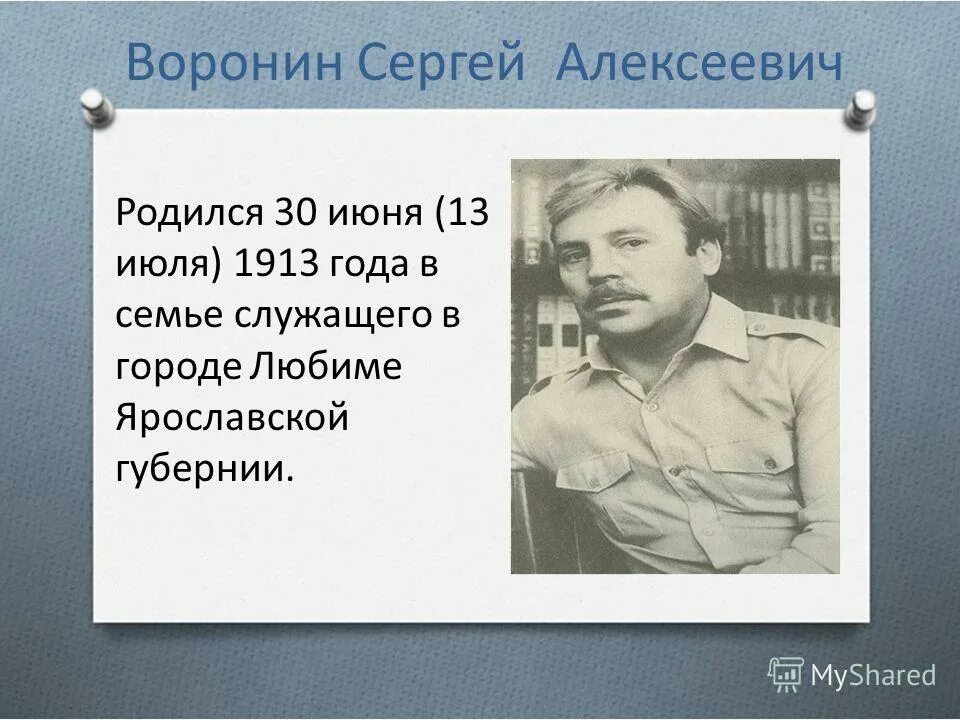 Воронин Сергей Алексеевич

Родился 30 июня (13 июля) 1913 года в семье служащего в городе Любиме Ярославской губернии.

MyShared